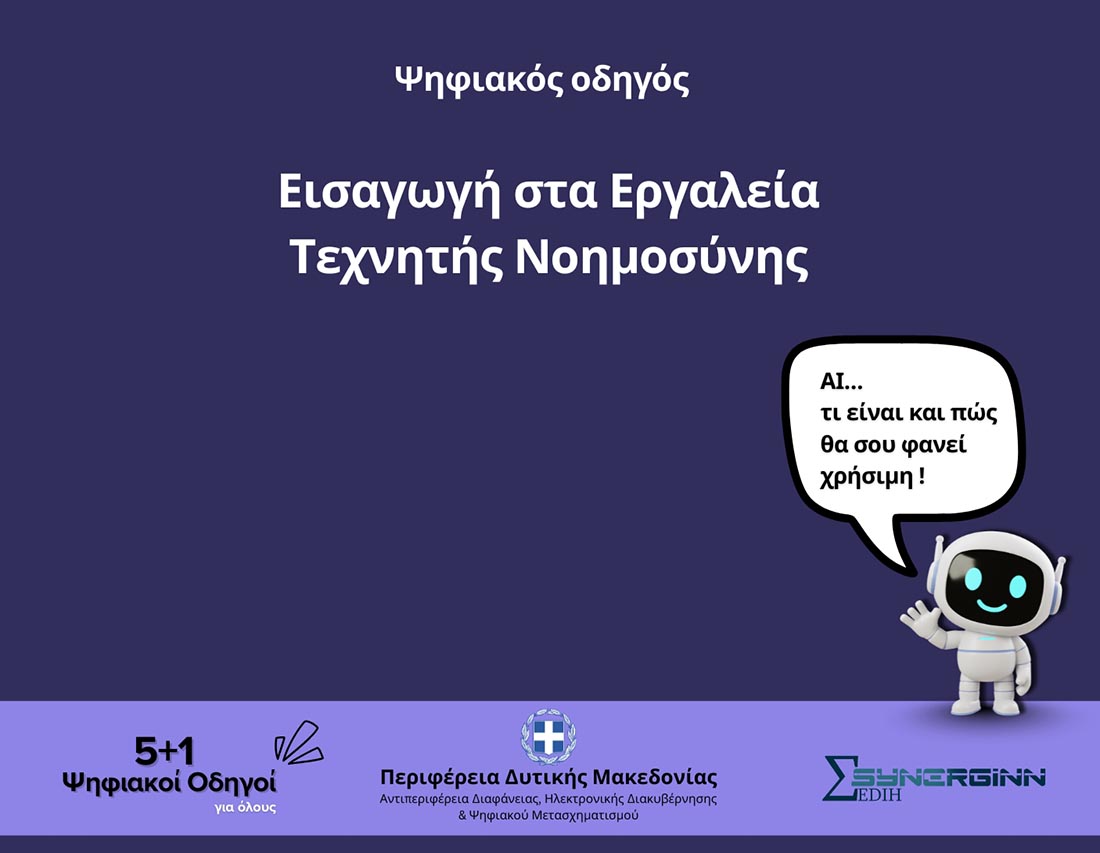 Ψηφιακός οδηγός

Εισαγωγή στα Εργαλεία Τεχνητής Νοημοσύνης

AI...
τι είναι και πώς θα σου φανεί χρήσιμη !

5+1
Ψηφιακοί Οδηγοί
για όλους

Περιφέρεια Δυτικής Μακεδονίας
Αντιπεριφέρεια Διαφάνειας, Ηλεκτρονικής Διακυβέρνησης & Ψηφιακού Μετασχηματισμού

SYNERGINN
EDIH